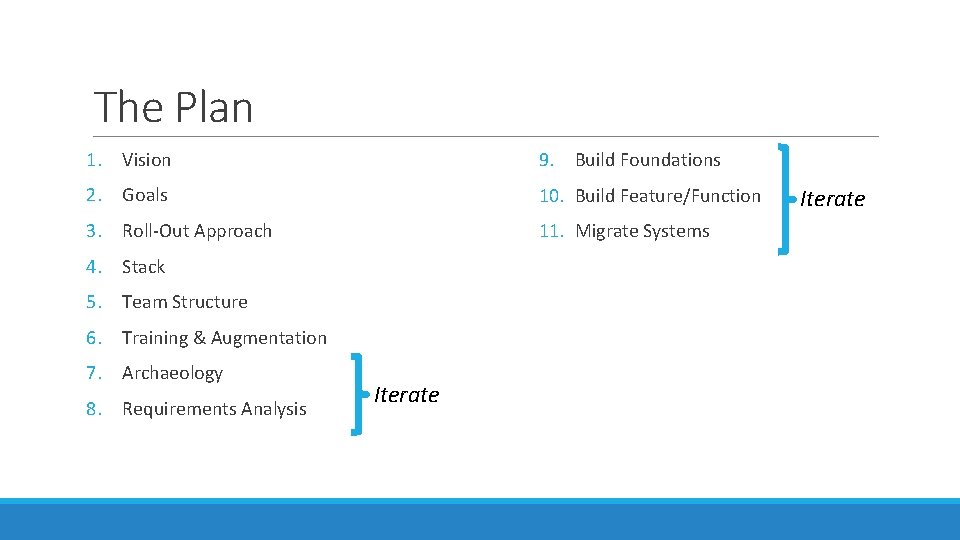 The Plan

1. Vision
2. Goals
3. Roll-Out Approach
4. Stack
5. Team Structure
6. Training & Augmentation
7. Archaeology
8. Requirements Analysis

Iterate

9. Build Foundations
10. Build Feature/Function
11. Migrate Systems

Iterate